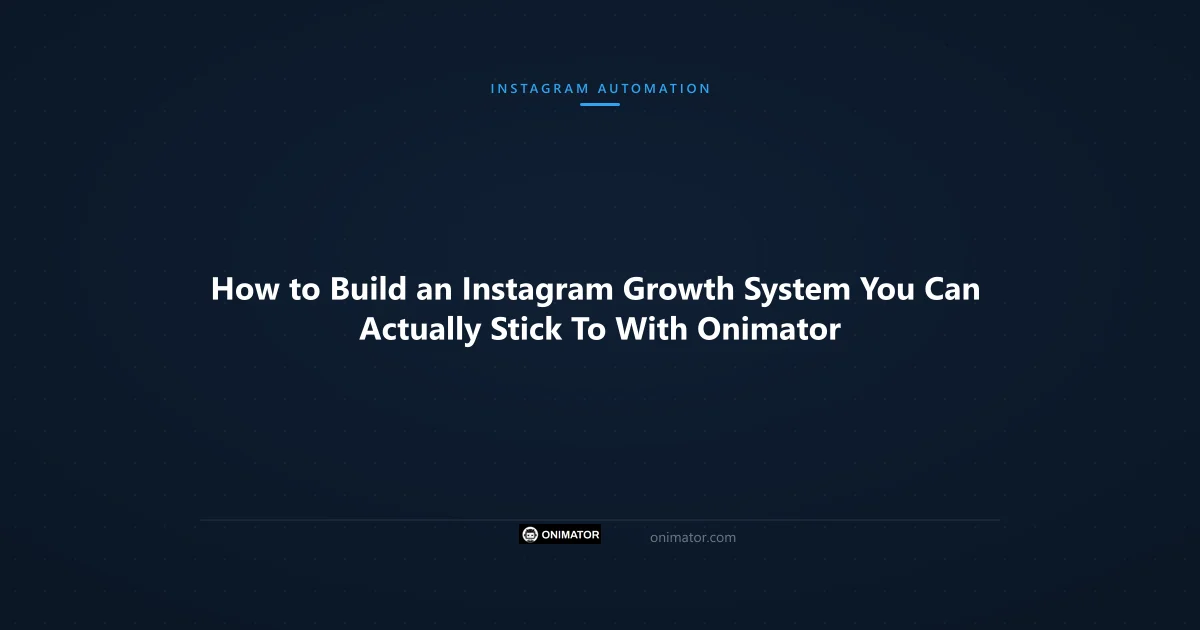 INSTAGRAM AUTOMATION

How to Build an Instagram Growth System You Can Actually Stick To With Onimator

ONIMATOR

onimator.com